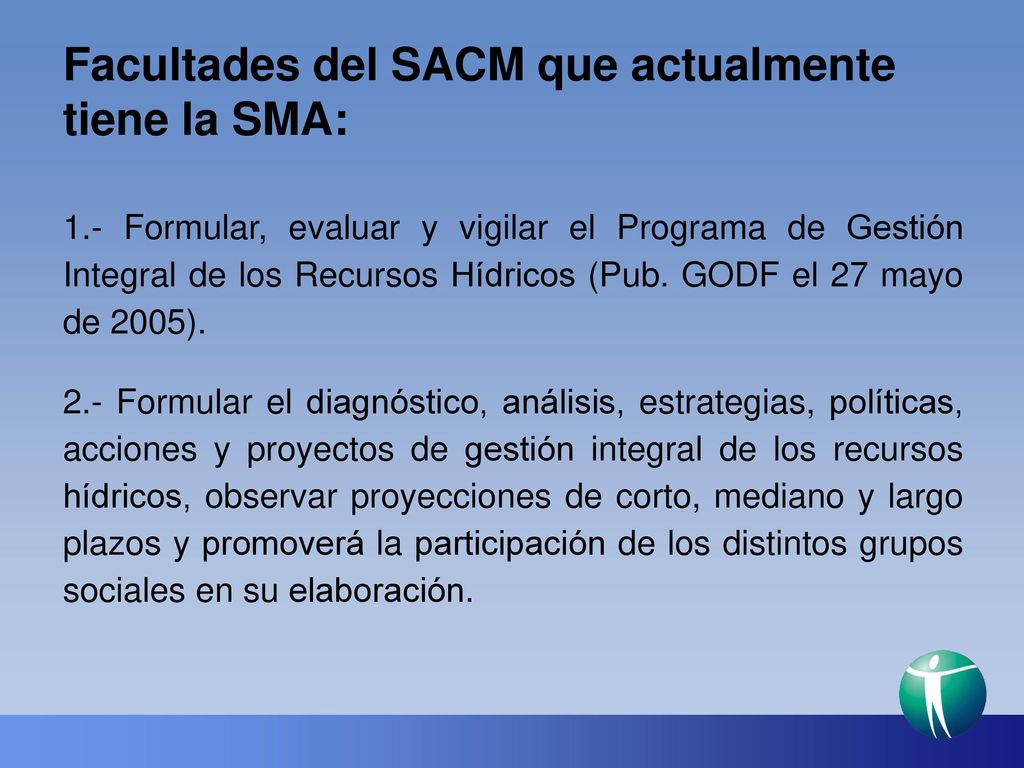 Facultades del SACM que actualmente tiene la SMA:

1.- Formular, evaluar y vigilar el Programa de Gestión Integral de los Recursos Hídricos (Pub. GODF el 27 mayo de 2005).

2.- Formular el diagnóstico, análisis, estrategias, políticas, acciones y proyectos de gestión integral de los recursos hídricos, observar proyecciones de corto, mediano y largo plazos y promoverá la participación de los distintos grupos sociales en su elaboración.